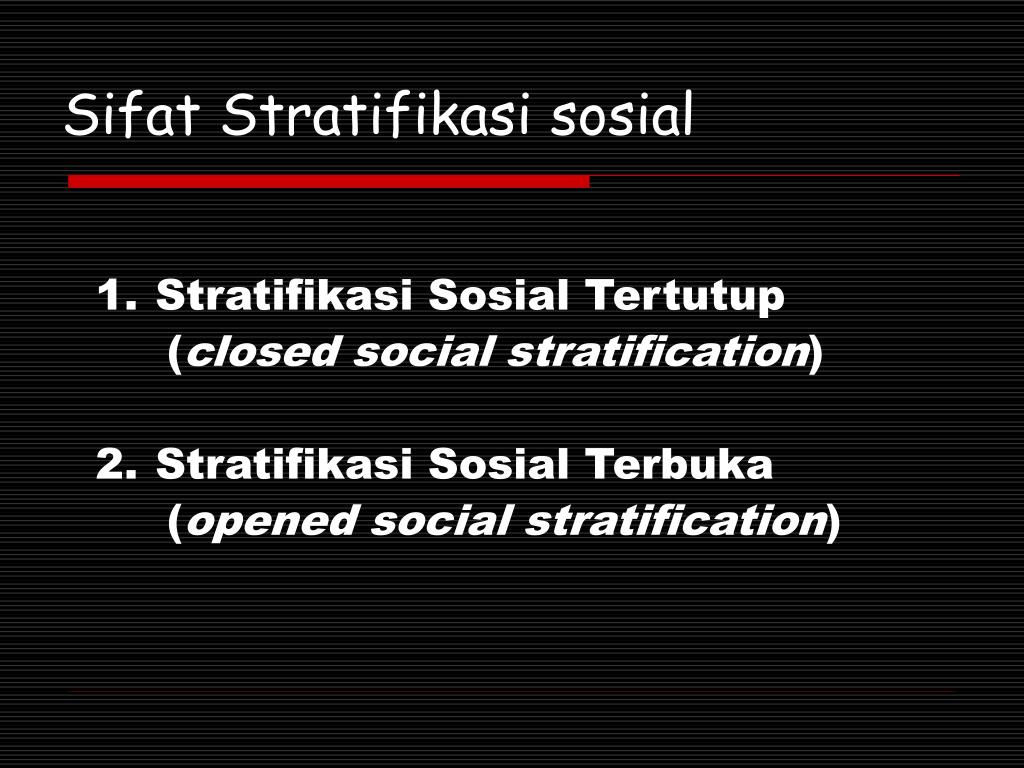 Sifat Stratifikasi sosial

1. Stratifikasi Sosial Tertutup (closed social stratification)

2. Stratifikasi Sosial Terbuka (opened social stratification)